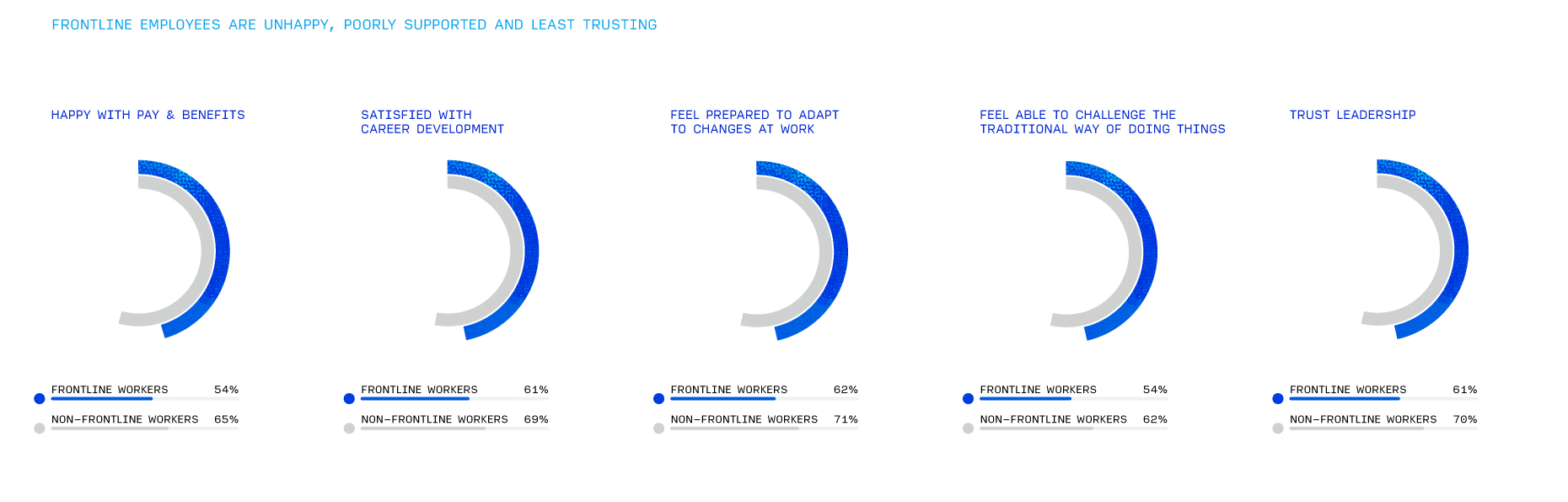 FRONTLINE EMPLOYEES ARE UNHAPPY, POORLY SUPPORTED AND LEAST TRUSTING

HAPPY WITH PAY & BENEFITS

FRONTLINE WORKERS 54%

NON-FRONTLINE WORKERS 65%

SATISFIED WITH CAREER DEVELOPMENT

FRONTLINE WORKERS 61%

NON-FRONTLINE WORKERS 69%

FEEL PREPARED TO ADAPT TO CHANGES AT WORK

FRONTLINE WORKERS 62%

NON-FRONTLINE WORKERS 71%

FEEL ABLE TO CHALLENGE THE TRADITIONAL WAY OF DOING THINGS

FRONTLINE WORKERS 54%

NON-FRONTLINE WORKERS 62%

TRUST LEADERSHIP

FRONTLINE WORKERS 61%

NON-FRONTLINE WORKERS 70%